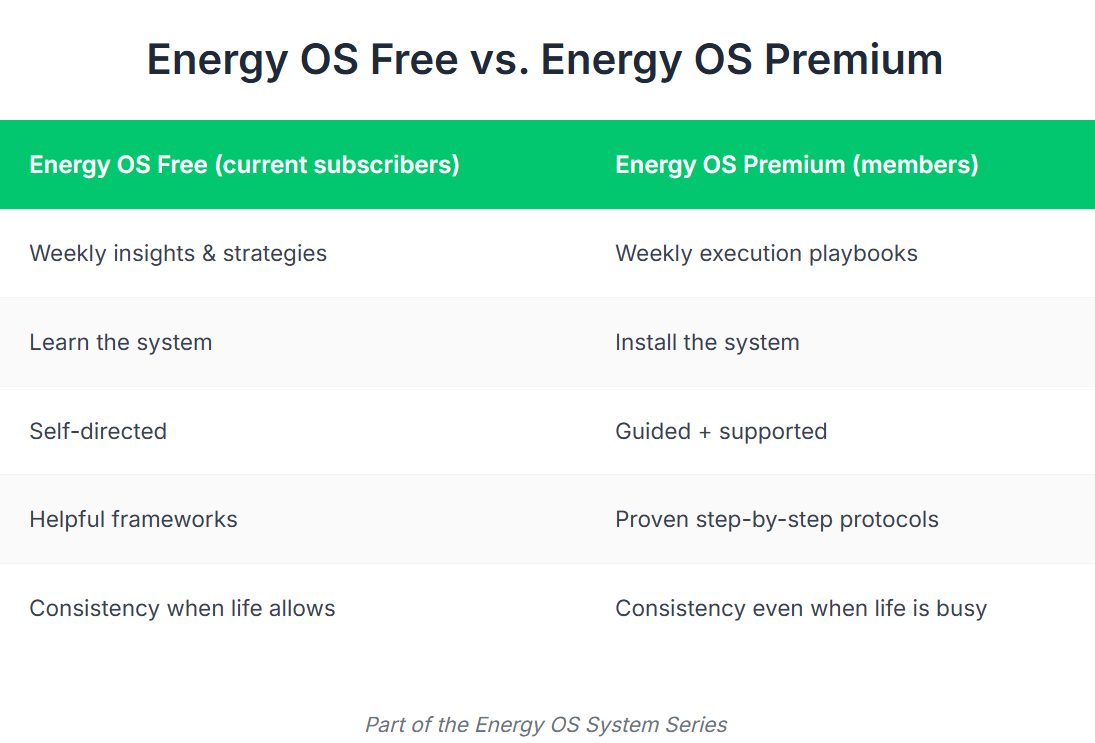 Energy OS Free vs. Energy OS Premium

| Energy OS Free (current subscribers) | Energy OS Premium (members) |
|---|---|
| Weekly insights & strategies | Weekly execution playbooks |
| Learn the system | Install the system |
| Self-directed | Guided + supported |
| Helpful frameworks | Proven step-by-step protocols |
| Consistency when life allows | Consistency even when life is busy |

Part of the Energy OS System Series